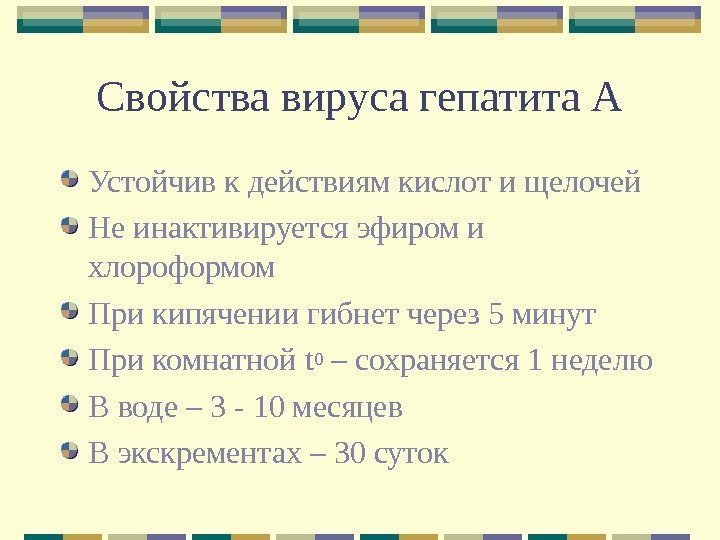 Свойства вируса гепатита А

Устойчив к действиям кислот и щелочей

Не инактивируется эфиром и хлороформом

При кипячении гибнет через 5 минут

При комнатной $t^0$ – сохраняется 1 неделю

В воде – 3 - 10 месяцев

В экскрементах – 30 суток